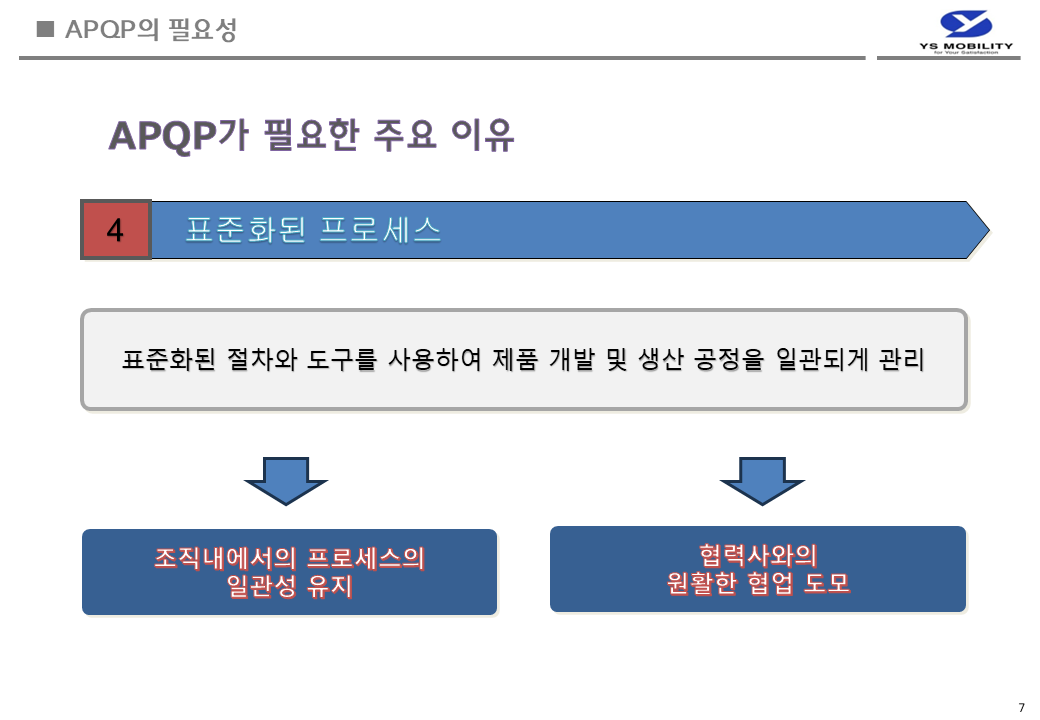 ■ APQP의 필요성

YS MOBILITY
for Your Satisfaction

APQP가 필요한 주요 이유

4

표준화된 프로세스

표준화된 절차와 도구를 사용하여 제품 개발 및 생산 공정을 일관되게 관리

조직내에서의 프로세스의 일관성 유지

협력사와의 원활한 협업 도모

7